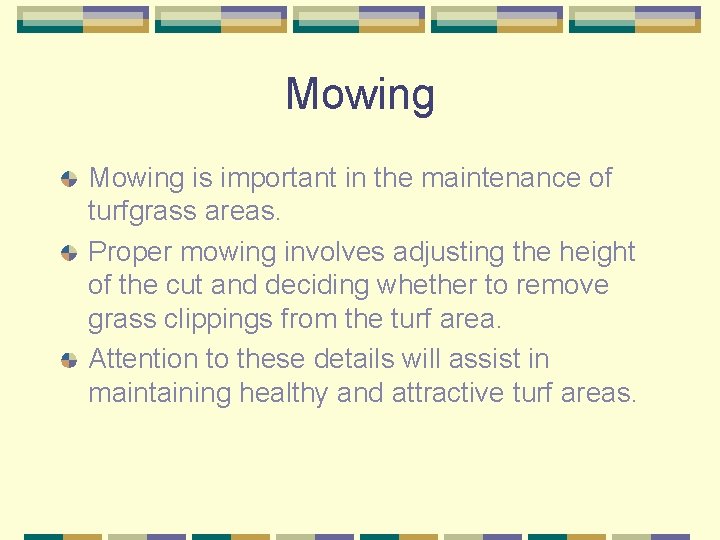 Mowing

Mowing is important in the maintenance of turfgrass areas.

Proper mowing involves adjusting the height of the cut and deciding whether to remove grass clippings from the turf area.

Attention to these details will assist in maintaining healthy and attractive turf areas.